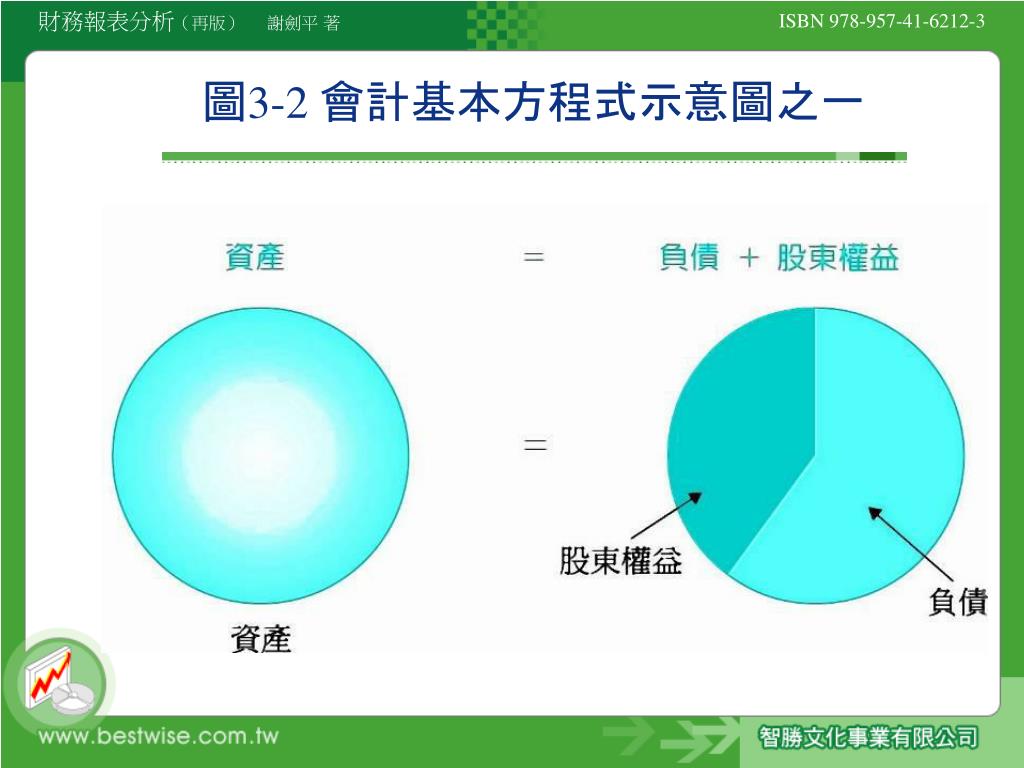 財務報表分析（再版） 謝劍平 著

ISBN 978-957-41-6212-3

圖3-2 會計基本方程式示意圖之一

資產 = 負債 + 股東權益

=

股東權益

負債

資產

www.bestwise.com.tw

智勝文化事業有限公司